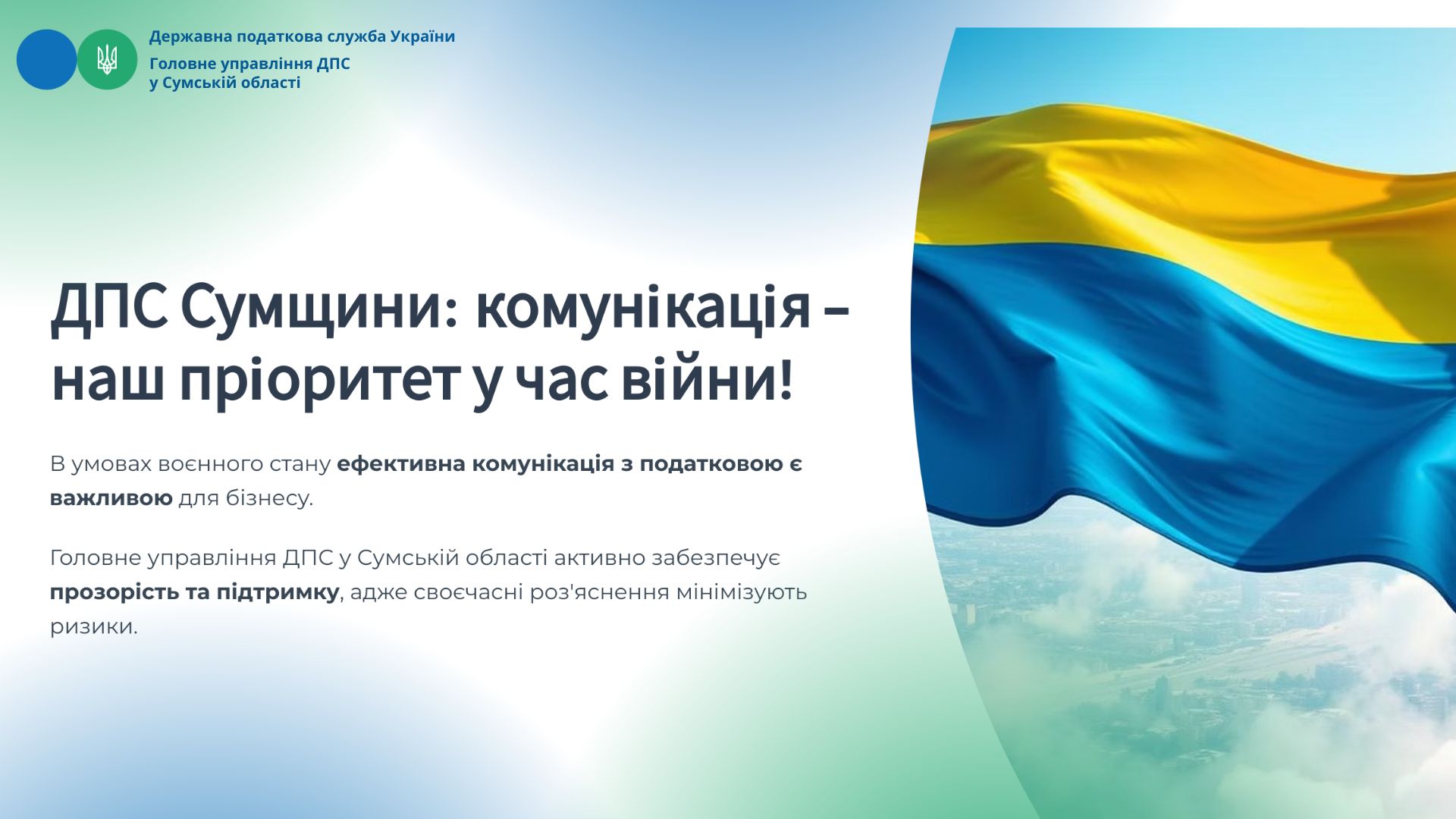 Державна податкова служба України

Головне управління ДПС у Сумській області

ДПС Сумщини: комунікація – наш пріоритет у час війни!

В умовах воєнного стану ефективна комунікація з податковою є важливою для бізнесу.

Головне управління ДПС у Сумській області активно забезпечує прозорість та підтримку, адже своєчасні роз'яснення мінімізують ризики.